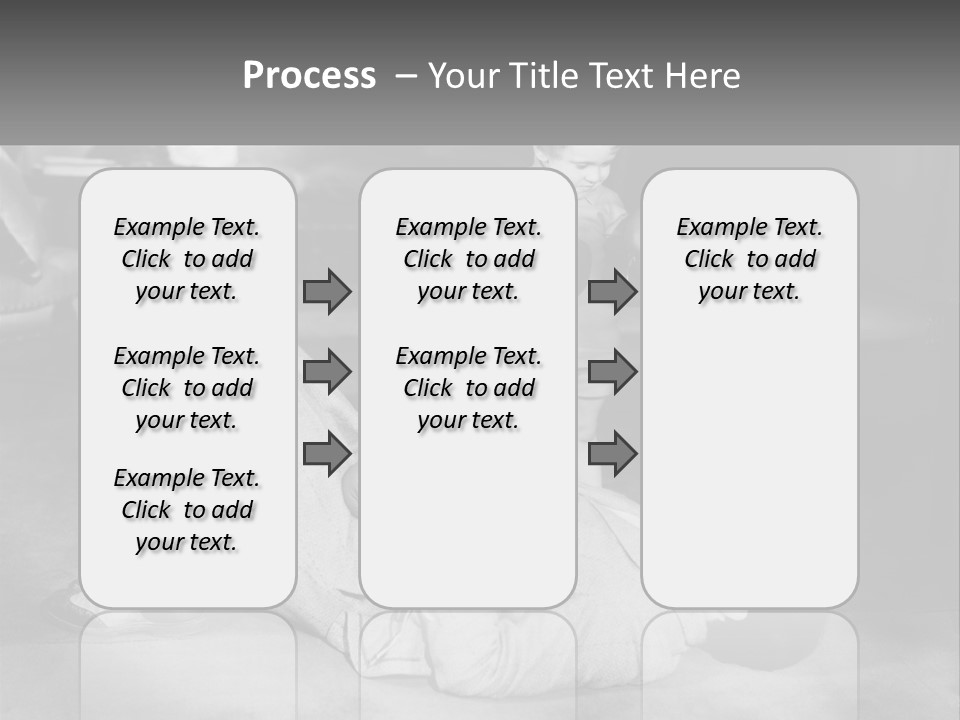 Process – Your Title Text Here

Example Text. Click to add your text.

Example Text. Click to add your text.

Example Text. Click to add your text.

Example Text. Click to add your text.

Example Text. Click to add your text.

Example Text. Click to add your text.